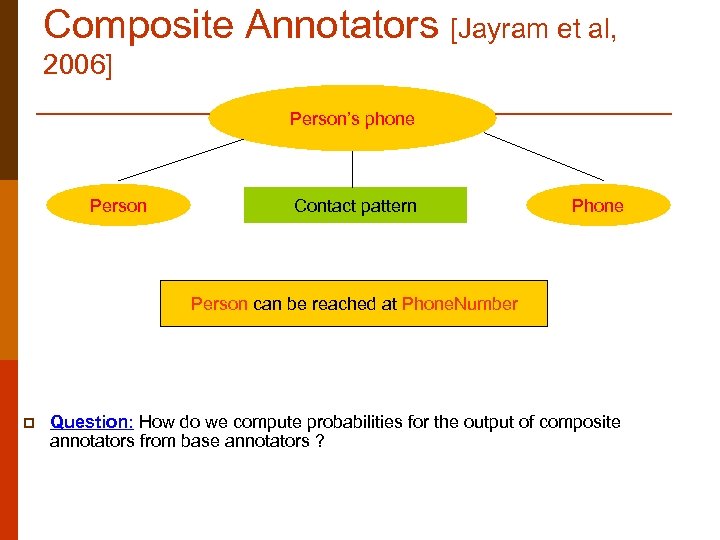 Composite Annotators [Jayram et al, 2006]

Person's phone

Person

Contact pattern

Phone

Person can be reached at PhoneNumber

Question: How do we compute probabilities for the output of composite annotators from base annotators ?